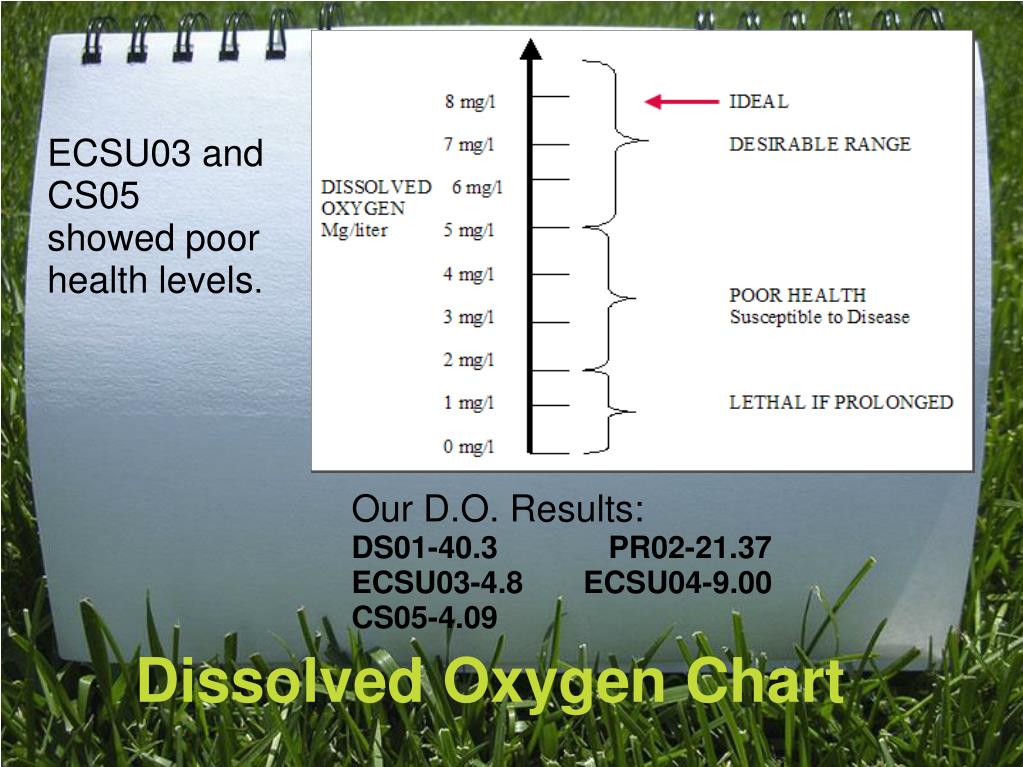 ECSU03 and CS05 showed poor health levels.

DISSOLVED OXYGEN Mg/liter

8 mg/l
7 mg/l
6 mg/l
5 mg/l
4 mg/l
3 mg/l
2 mg/l
1 mg/l
0 mg/l

IDEAL
DESIRABLE RANGE
POOR HEALTH
Susceptible to Disease
LETHAL IF PROLONGED

Our D.O. Results:
DS01-40.3 PR02-21.37
ECSU03-4.8 ECSU04-9.00
CS05-4.09

Dissolved Oxygen Chart